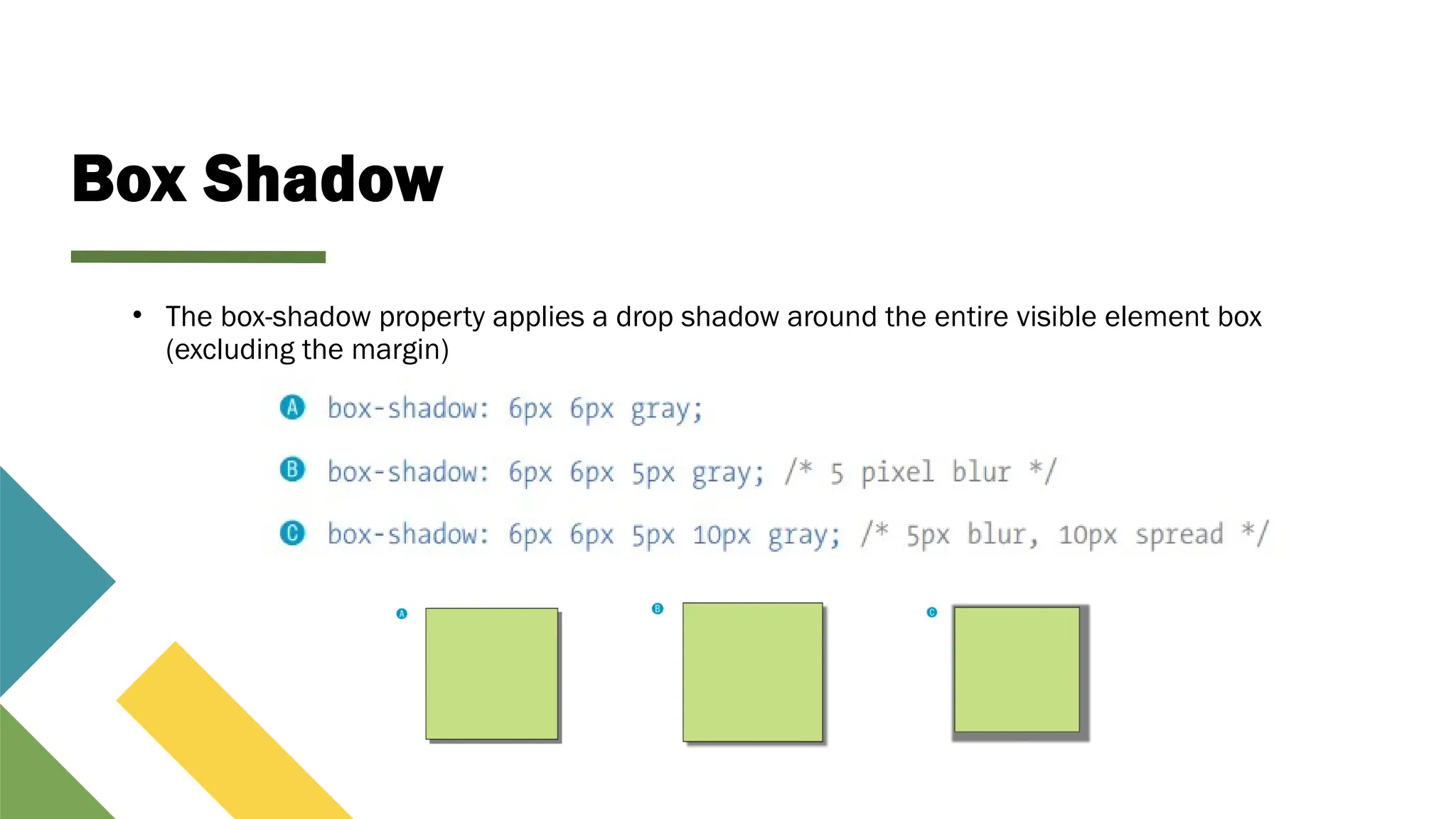 Box Shadow

• The box-shadow property applies a drop shadow around the entire visible element box (excluding the margin)

A box-shadow: 6px 6px gray;

B box-shadow: 6px 6px 5px gray; /* 5 pixel blur */

C box-shadow: 6px 6px 5px 10px gray; /* 5px blur, 10px spread */

A

B

C